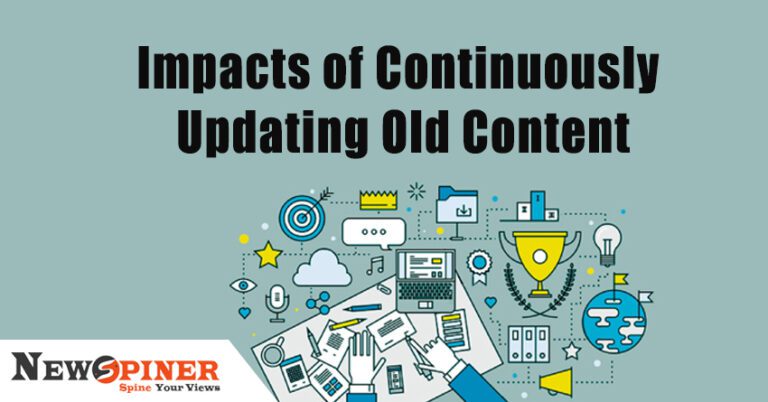 Impacts of Continuously Updating Old Content

NEWSPINER
Spine Your Views